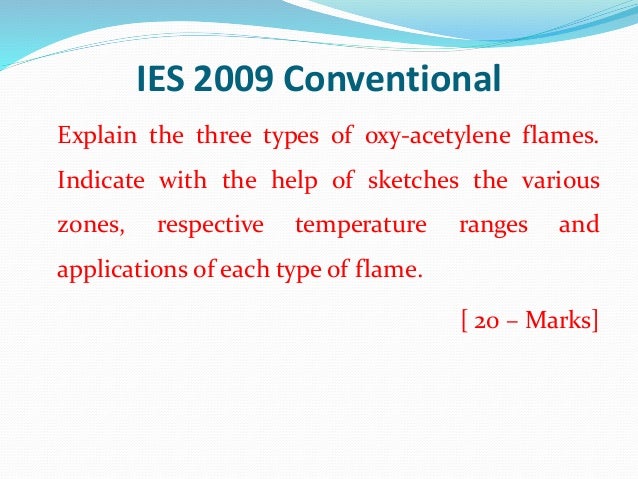 IES 2009 Conventional

Explain the three types of oxy-acetylene flames. Indicate with the help of sketches the various zones, respective temperature ranges and applications of each type of flame.

[ 20 – Marks]